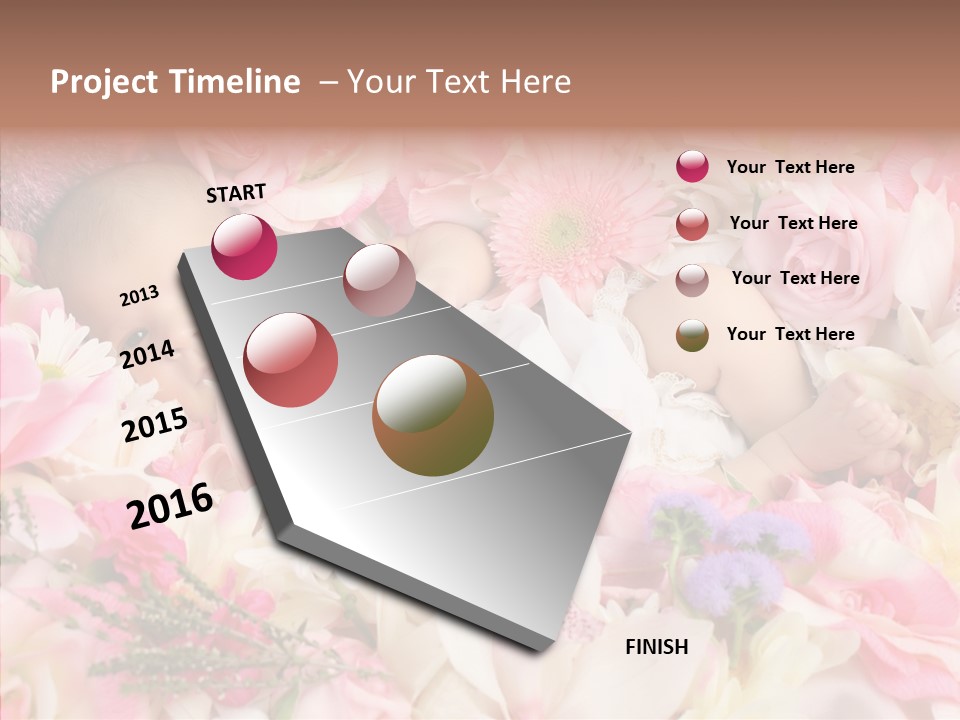 Project Timeline – Your Text Here

START

2013

2014

2015

2016

FINISH

Your Text Here

Your Text Here

Your Text Here

Your Text Here